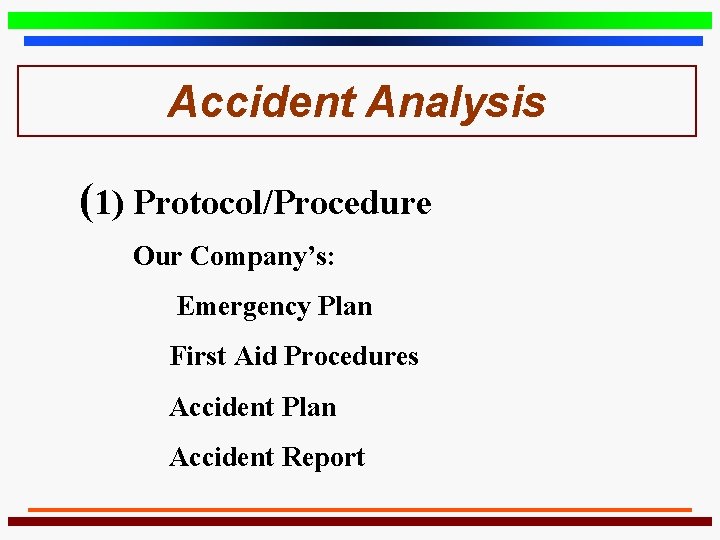 Accident Analysis

(1) Protocol/Procedure

Our Company's:

Emergency Plan

First Aid Procedures

Accident Plan

Accident Report